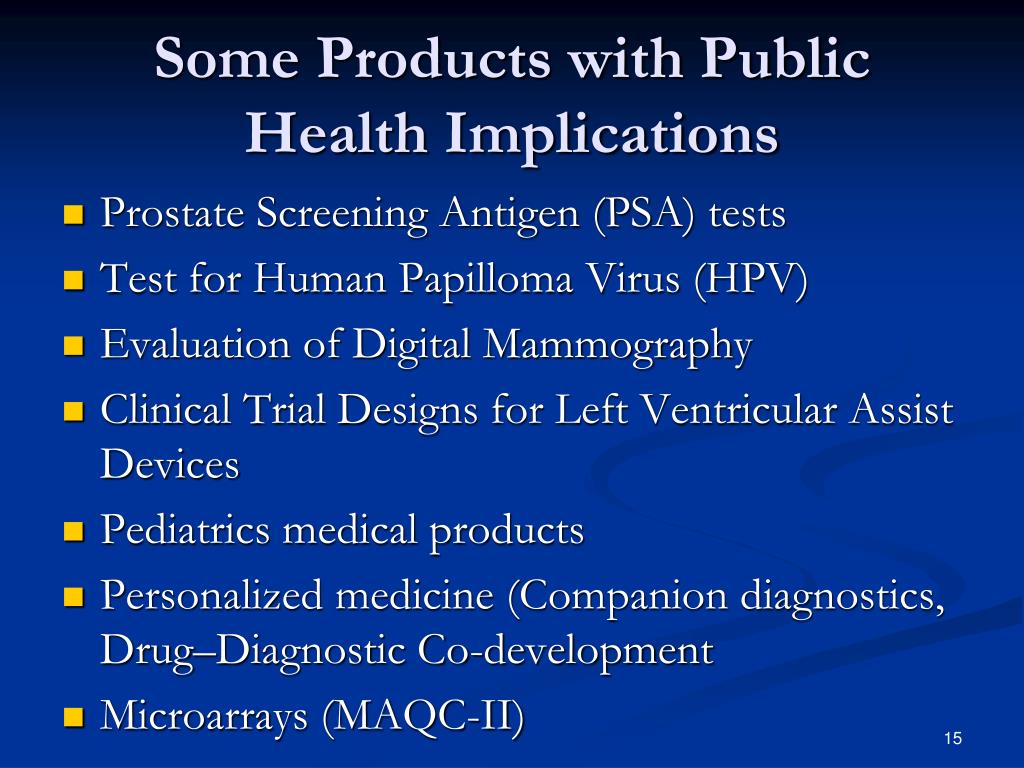 Some Products with Public Health Implications

- Prostate Screening Antigen (PSA) tests
- Test for Human Papilloma Virus (HPV)
- Evaluation of Digital Mammography
- Clinical Trial Designs for Left Ventricular Assist Devices
- Pediatrics medical products
- Personalized medicine (Companion diagnostics, Drug–Diagnostic Co-development
- Microarrays (MAQC-II)

15